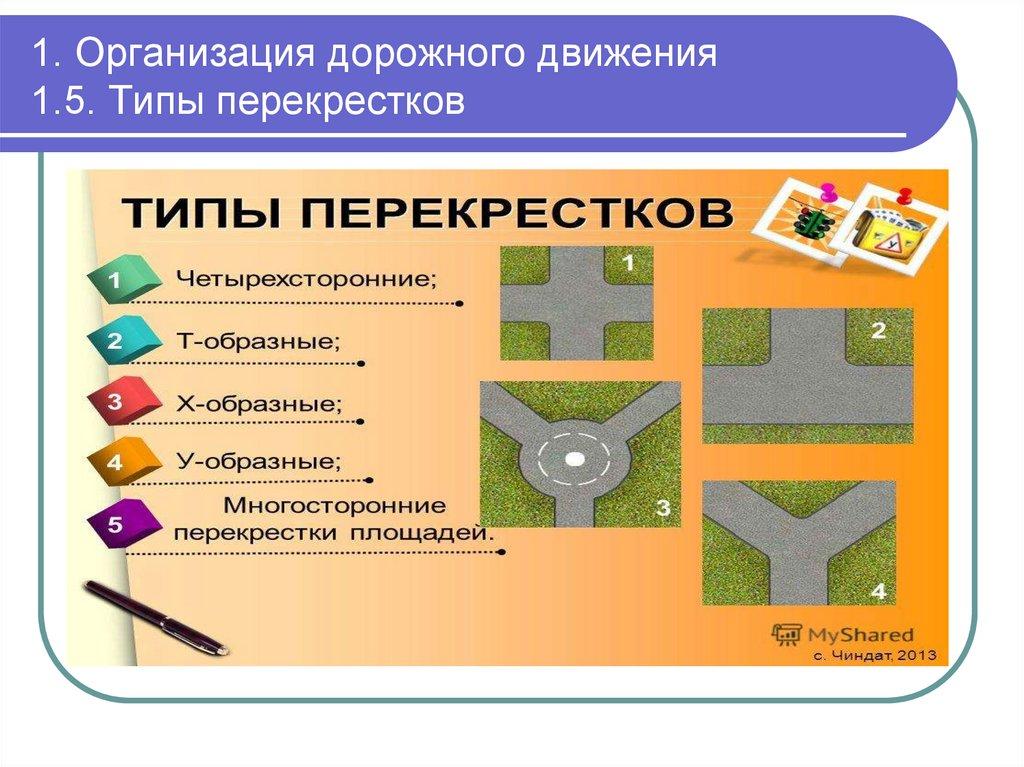 1. Организация дорожного движения
1.5. Типы перекрестков

ТИПЫ ПЕРЕКРЕСТКОВ

1 Четырехсторонние;
2 Т-образные;
3 Х-образные;
4 У-образные;
5 Многосторонние перекрестки площадей.

1
2
3
4

MyShared
с. Чиндат, 2013